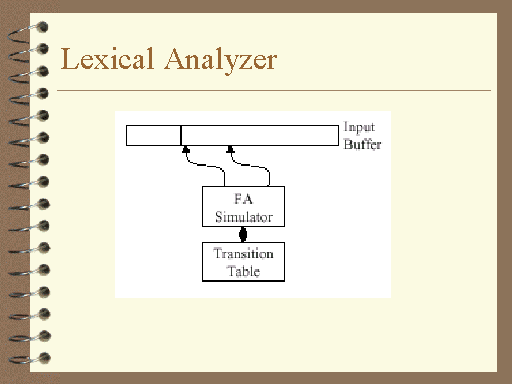 Lexical Analyzer

Input Buffer

FA Simulator

Transition Table